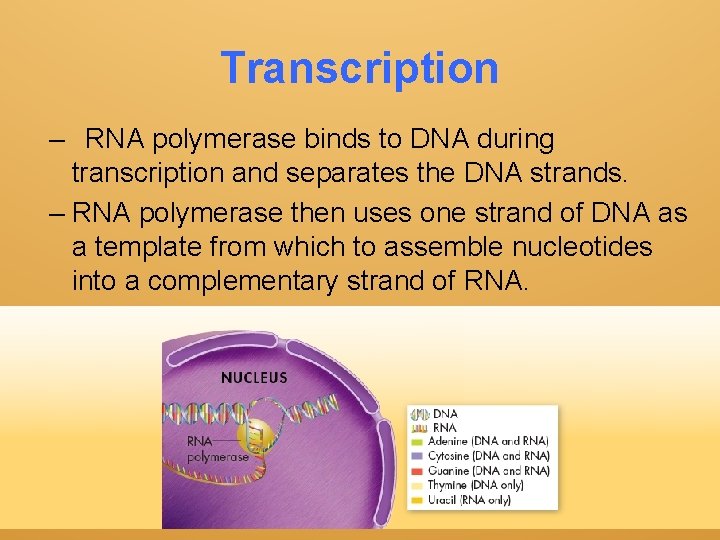 Transcription

– RNA polymerase binds to DNA during transcription and separates the DNA strands.

– RNA polymerase then uses one strand of DNA as a template from which to assemble nucleotides into a complementary strand of RNA.

NUCLEUS

RNA polymerase

DNA
RNA
Adenine (DNA and RNA)
Cytosine (DNA and RNA)
Guanine (DNA and RNA)
Thymine (DNA only)
Uracil (RNA only)